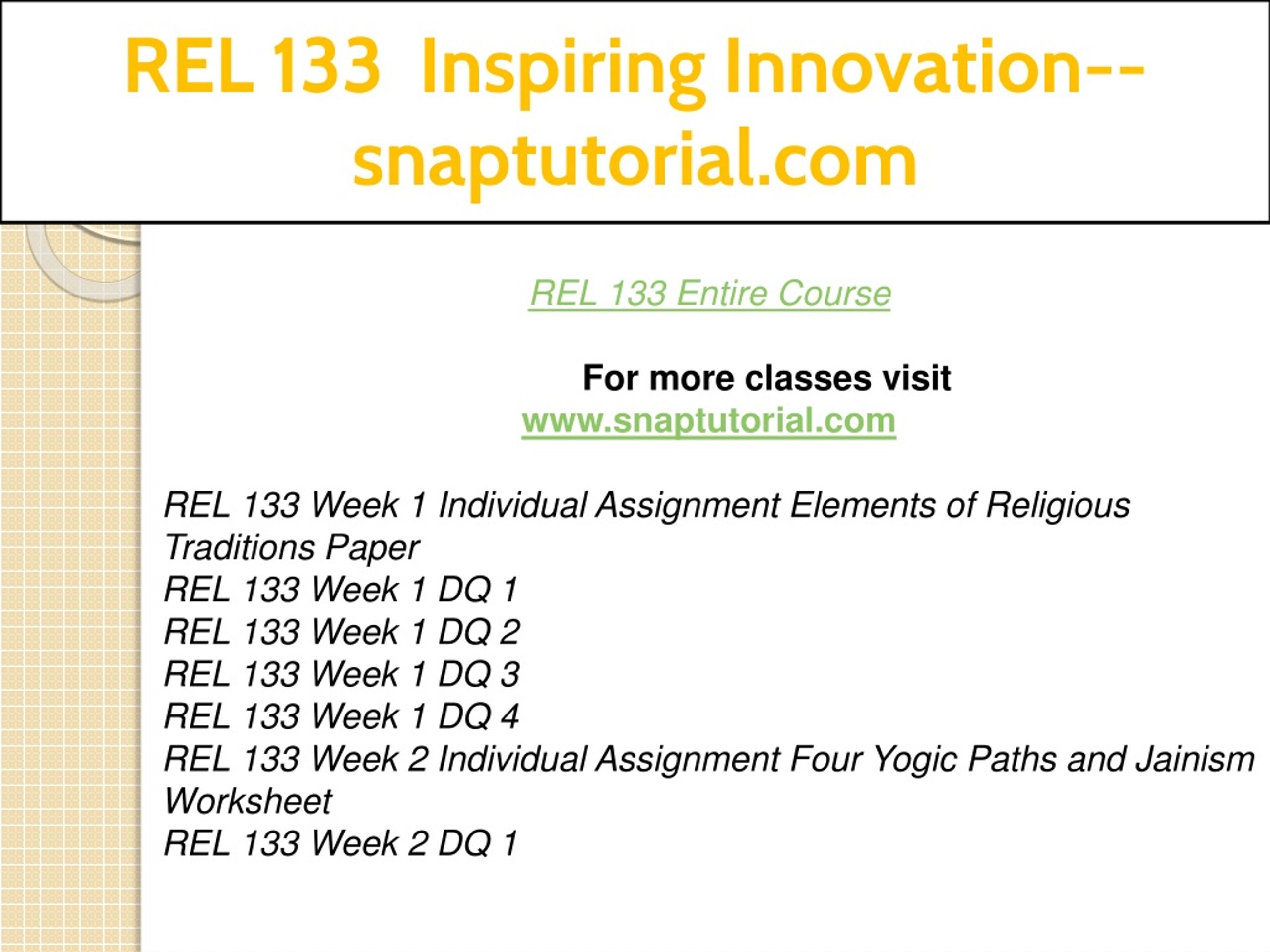 REL 133 Inspiring Innovation--snaptutorial.com

REL 133 Entire Course

For more classes visit
www.snaptutorial.com

REL 133 Week 1 Individual Assignment Elements of Religious Traditions Paper
REL 133 Week 1 DQ 1
REL 133 Week 1 DQ 2
REL 133 Week 1 DQ 3
REL 133 Week 1 DQ 4
REL 133 Week 2 Individual Assignment Four Yogic Paths and Jainism Worksheet
REL 133 Week 2 DQ 1